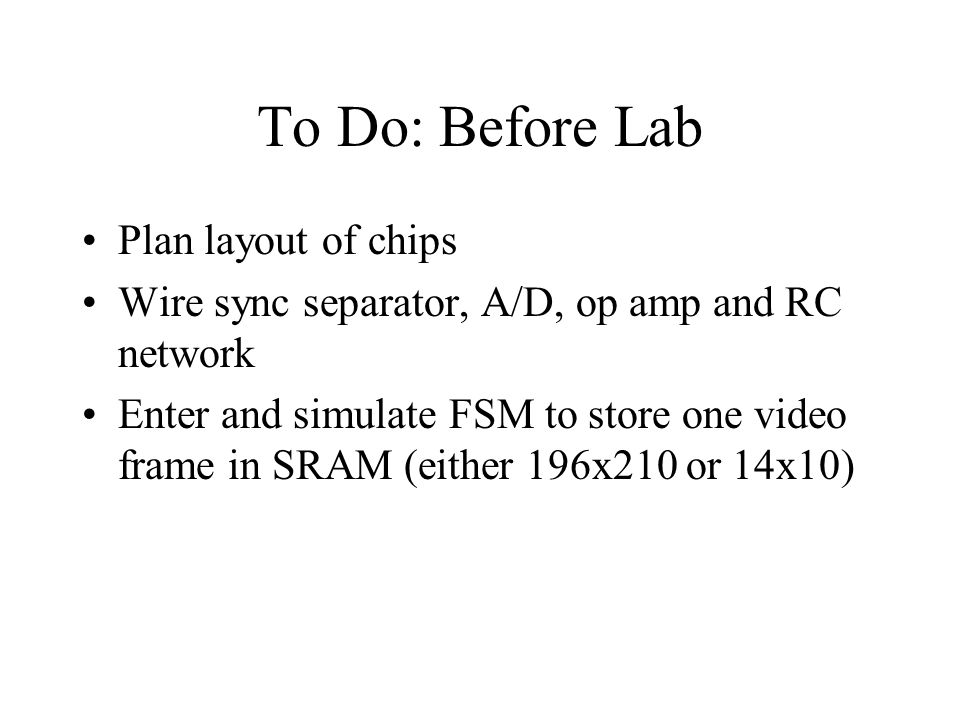 To Do: Before Lab

• Plan layout of chips
• Wire sync separator, A/D, op amp and RC network
• Enter and simulate FSM to store one video frame in SRAM (either 196x210 or 14x10)